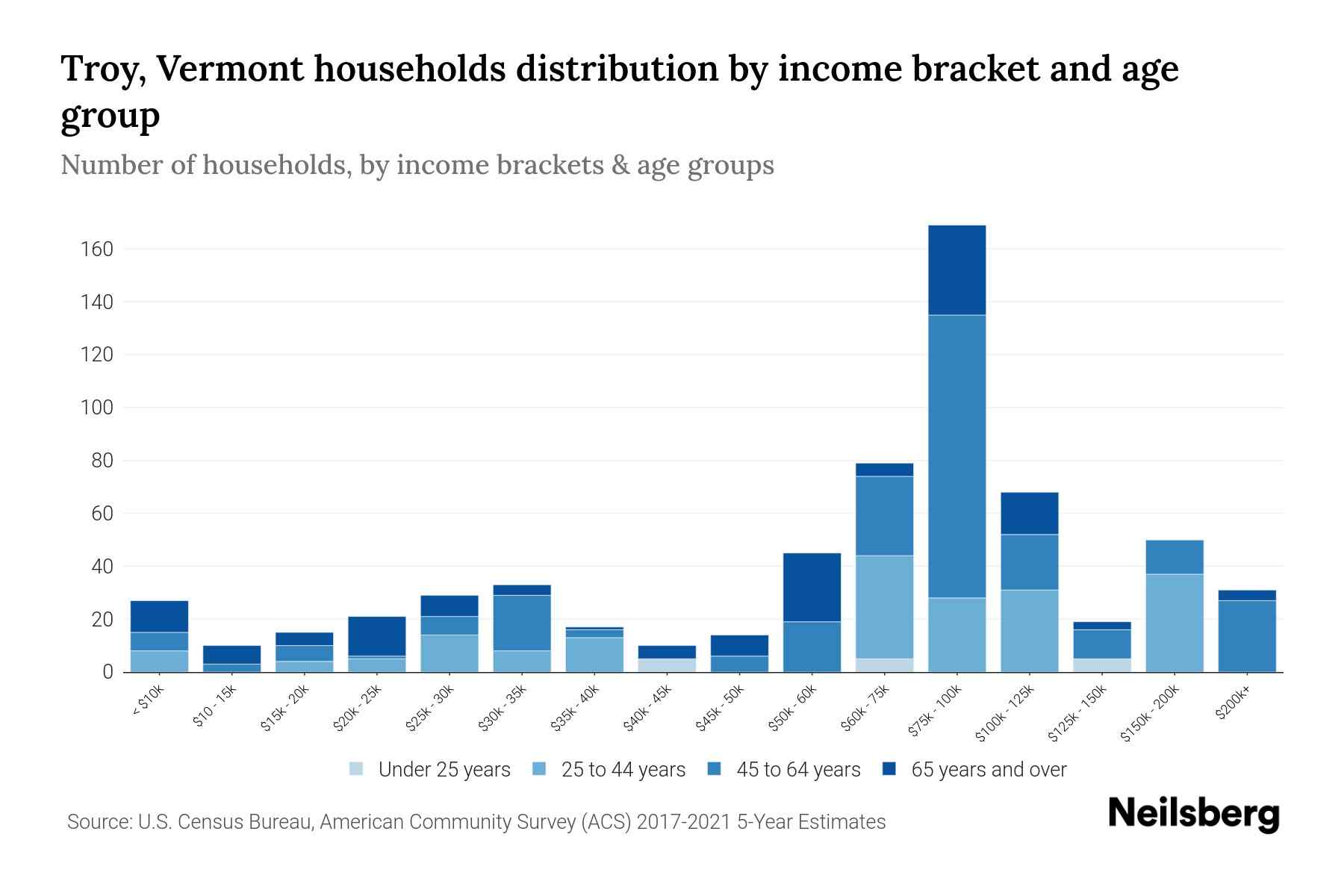 Troy, Vermont households distribution by income bracket and age group

Number of households, by income brackets & age groups

160
140
120
100
80
60
40
20
0

< $10k
$10 - 15k
$15k - 20k
$20k - 25k
$25k - 30k
$30k - 35k
$35k - 40k
$40k - 45k
$45k - 50k
$50k - 60k
$60k - 75k
$75k - 100k
$100k - 125k
$125k - 150k
$150k - 200k
$200k+

Under 25 years
25 to 44 years
45 to 64 years
65 years and over

Source: U.S. Census Bureau, American Community Survey (ACS) 2017-2021 5-Year Estimates

Neilsberg